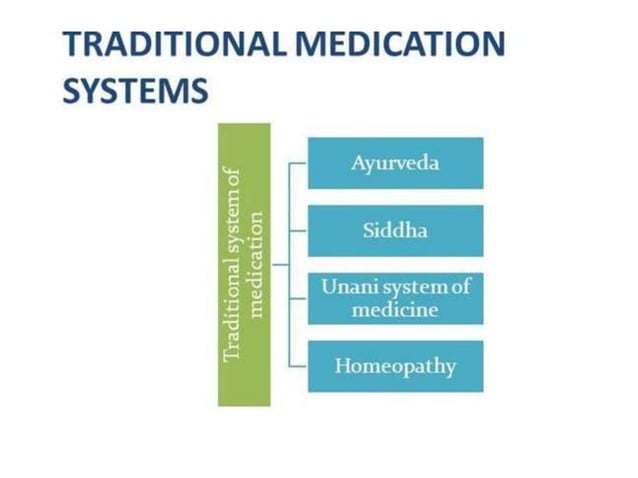 TRADITIONAL MEDICATION SYSTEMS

Traditional system of medication

Ayurveda

Siddha

Unani system of medicine

Homeopathy